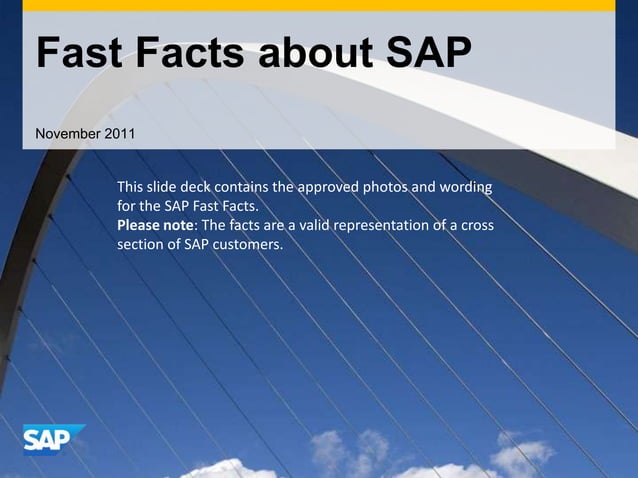 Fast Facts about SAP

November 2011

This slide deck contains the approved photos and wording for the SAP Fast Facts.
Please note: The facts are a valid representation of a cross section of SAP customers.

SAP